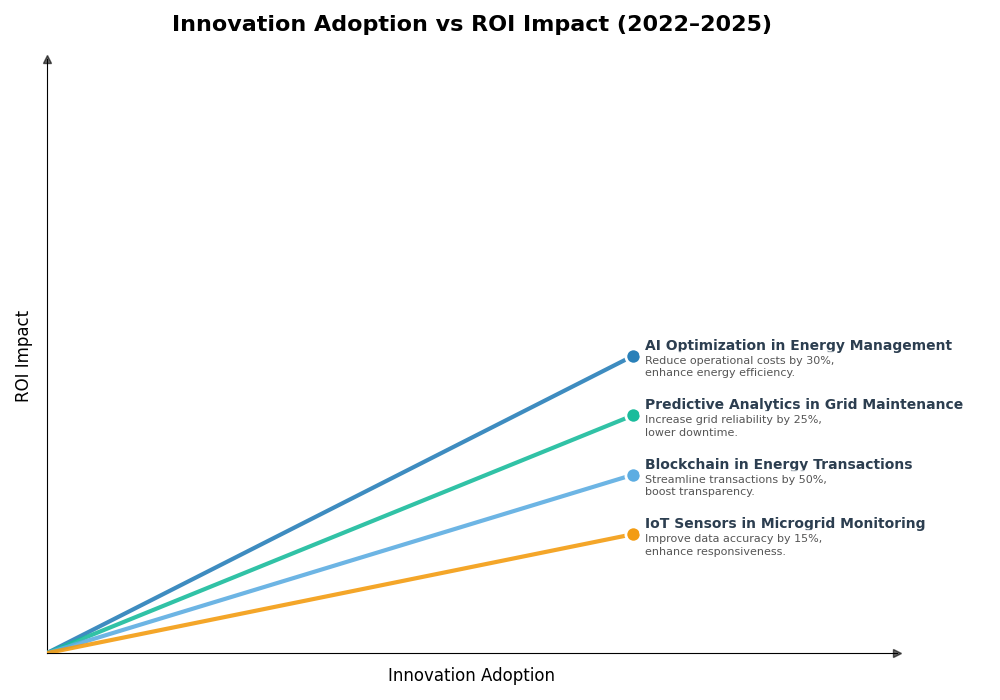 Innovation Adoption vs ROI Impact (2022–2025)

ROI Impact

AI Optimization in Energy Management
Reduce operational costs by 30%, enhance energy efficiency.

Predictive Analytics in Grid Maintenance
Increase grid reliability by 25%, lower downtime.

Blockchain in Energy Transactions
Streamline transactions by 50%, boost transparency.

IoT Sensors in Microgrid Monitoring
Improve data accuracy by 15%, enhance responsiveness.

Innovation Adoption